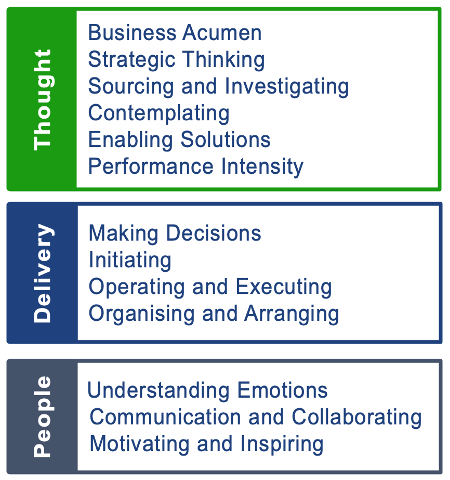 Thought

Business Acumen
Strategic Thinking
Sourcing and Investigating
Contemplating
Enabling Solutions
Performance Intensity

Delivery

Making Decisions
Initiating
Operating and Executing
Organising and Arranging

People

Understanding Emotions
Communication and Collaborating
Motivating and Inspiring